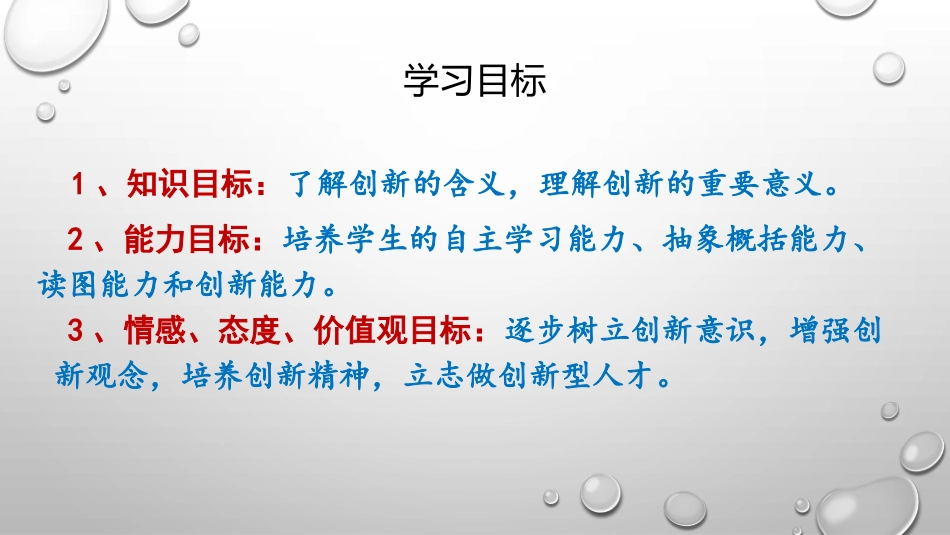 学习目标

1、知识目标：了解创新的含义，理解创新的重要意义。

2、能力目标：培养学生的自主学习能力、抽象概括能力、读图能力和创新能力。

3、情感、态度、价值观目标：逐步树立创新意识，增强创新观念，培养创新精神，立志做创新型人才。